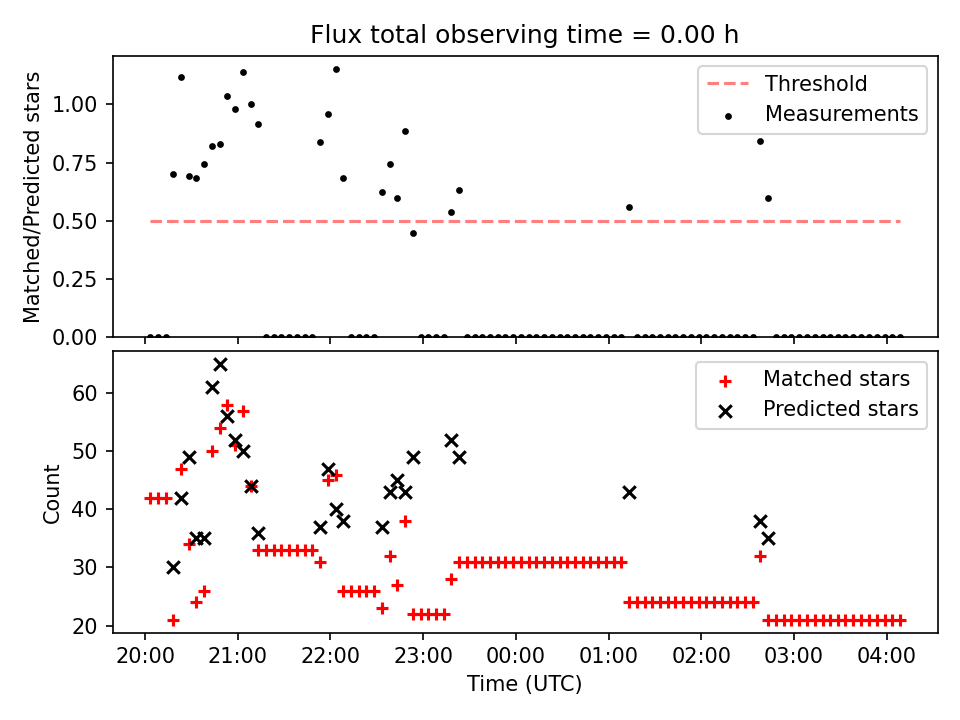 Flux total observing time = 0.00 h

Matched/Predicted stars

1.00
0.75
0.50
0.25
0.00

Threshold
Measurements

Count

60
50
40
30
20

Matched stars
Predicted stars

20:00
21:00
22:00
23:00
00:00
01:00
02:00
03:00
04:00

Time (UTC)